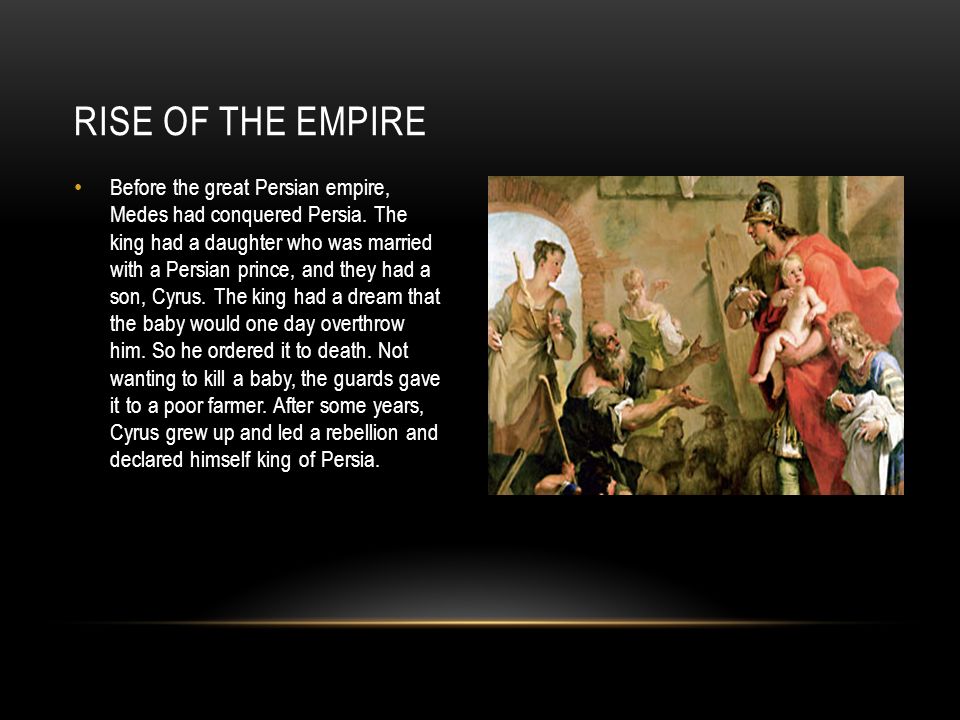 RISE OF THE EMPIRE

• Before the great Persian empire, Medes had conquered Persia. The king had a daughter who was married with a Persian prince, and they had a son, Cyrus. The king had a dream that the baby would one day overthrow him. So he ordered it to death. Not wanting to kill a baby, the guards gave it to a poor farmer. After some years, Cyrus grew up and led a rebellion and declared himself king of Persia.